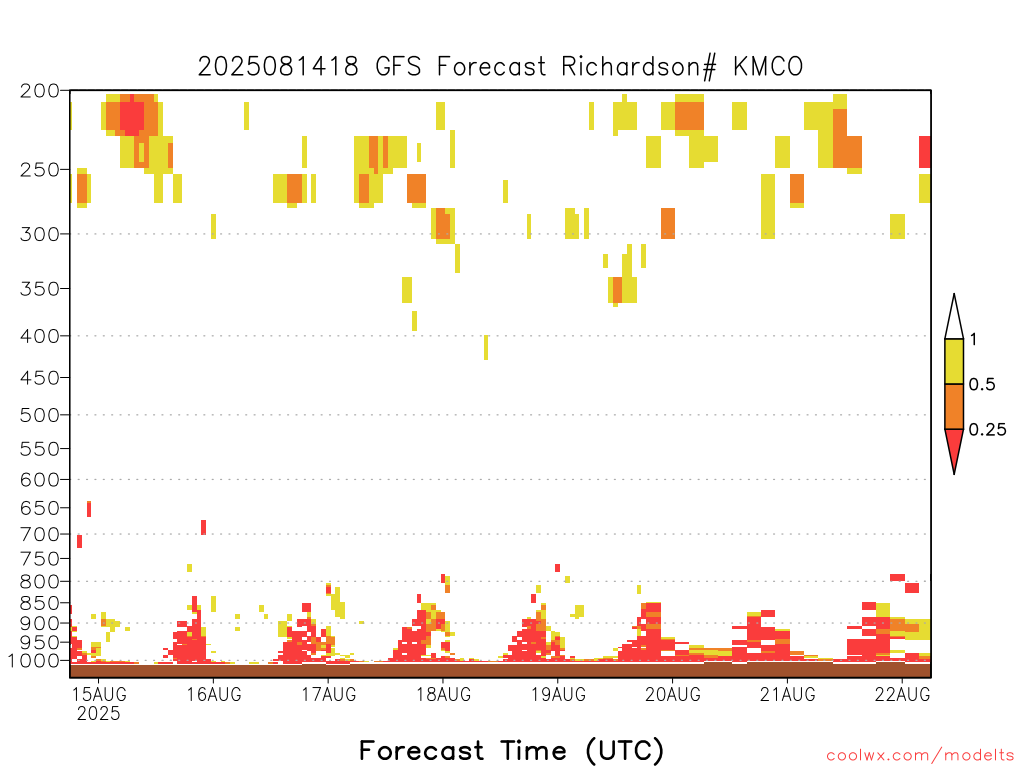 2025081418 GFS Forecast Richardson# KMCO

200
250
300
350
400
450
500
550
600
650
700
750
800
850
900
950
1000

1
0.5
0.25

15AUG 2025
16AUG
17AUG
18AUG
19AUG
20AUG
21AUG
22AUG

Forecast Time (UTC)

coolwx.com/modelts